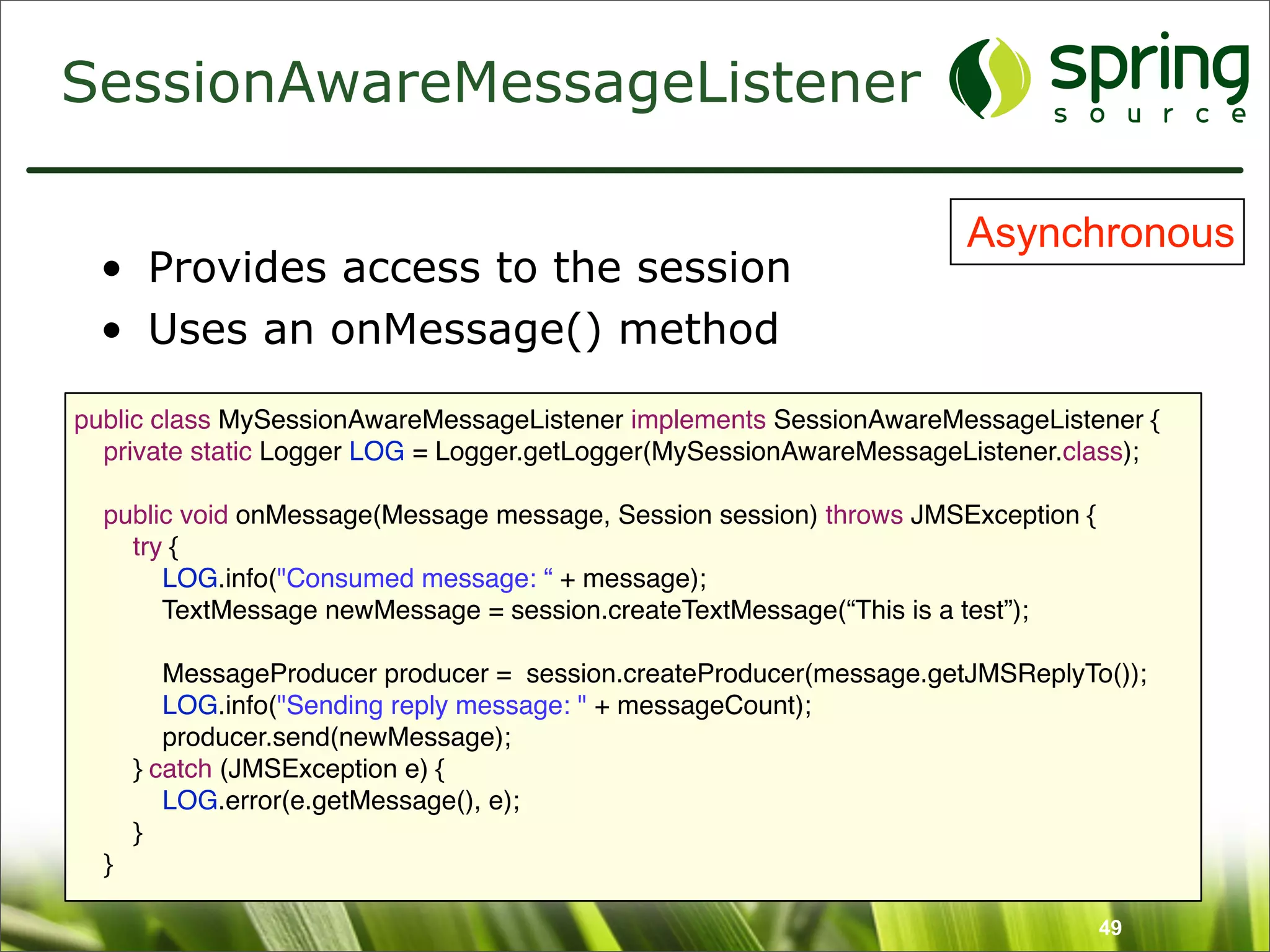 SessionAwareMessageListener

spring
source

Asynchronous

• Provides access to the session
• Uses an onMessage() method

public class MySessionAwareMessageListener implements SessionAwareMessageListener {
    private static Logger LOG = Logger.getLogger(MySessionAwareMessageListener.class);

    public void onMessage(Message message, Session session) throws JMSException {
        try {
            LOG.info("Consumed message: “ + message);
            TextMessage newMessage = session.createTextMessage(“This is a test”);

            MessageProducer producer =  session.createProducer(message.getJMSReplyTo());
            LOG.info("Sending reply message: " + messageCount);
            producer.send(newMessage);
        } catch (JMSException e) {
            LOG.error(e.getMessage(), e);
        }
    }

49